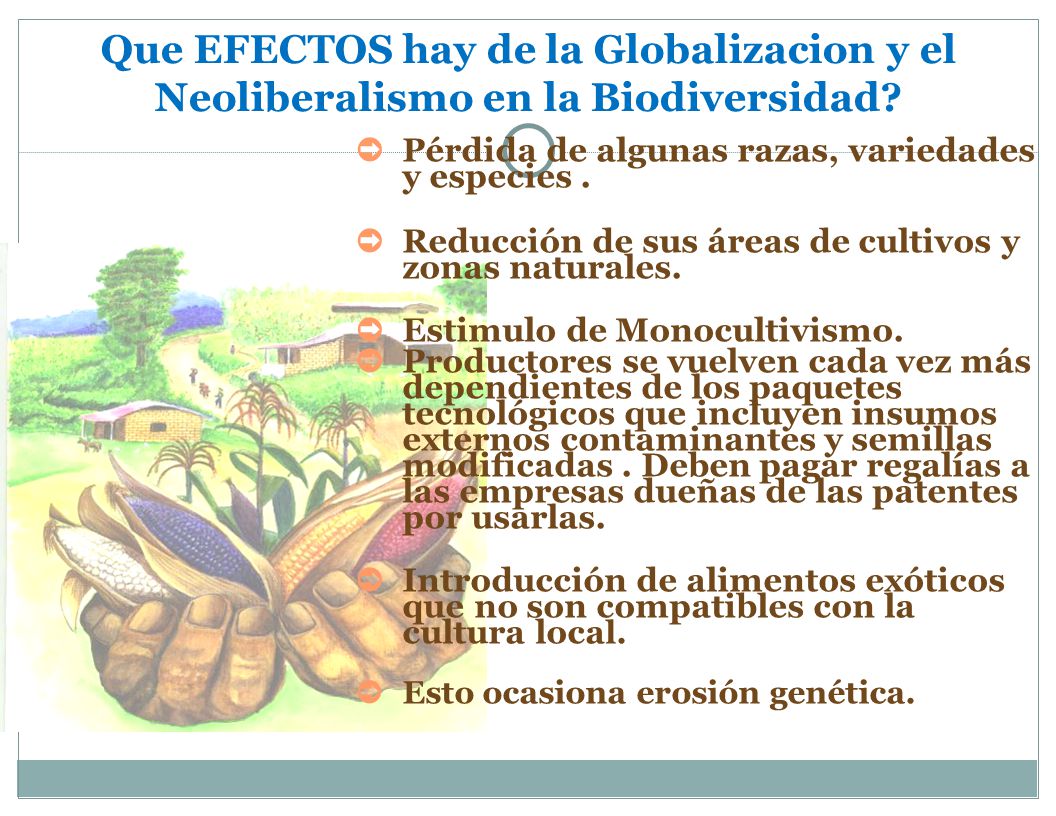 Que EFECTOS hay de la Globalizacion y el Neoliberalismo en la Biodiversidad?

Pérdida de algunas razas, variedades y especies .

Reducción de sus áreas de cultivos y zonas naturales.

Estimulo de Monocultivismo.

Productores se vuelven cada vez más dependientes de los paquetes tecnológicos que incluyen insumos externos contaminantes y semillas modificadas . Deben pagar regalías a las empresas dueñas de las patentes por usarlas.

Introducción de alimentos exóticos que no son compatibles con la cultura local.

Esto ocasiona erosión genética.